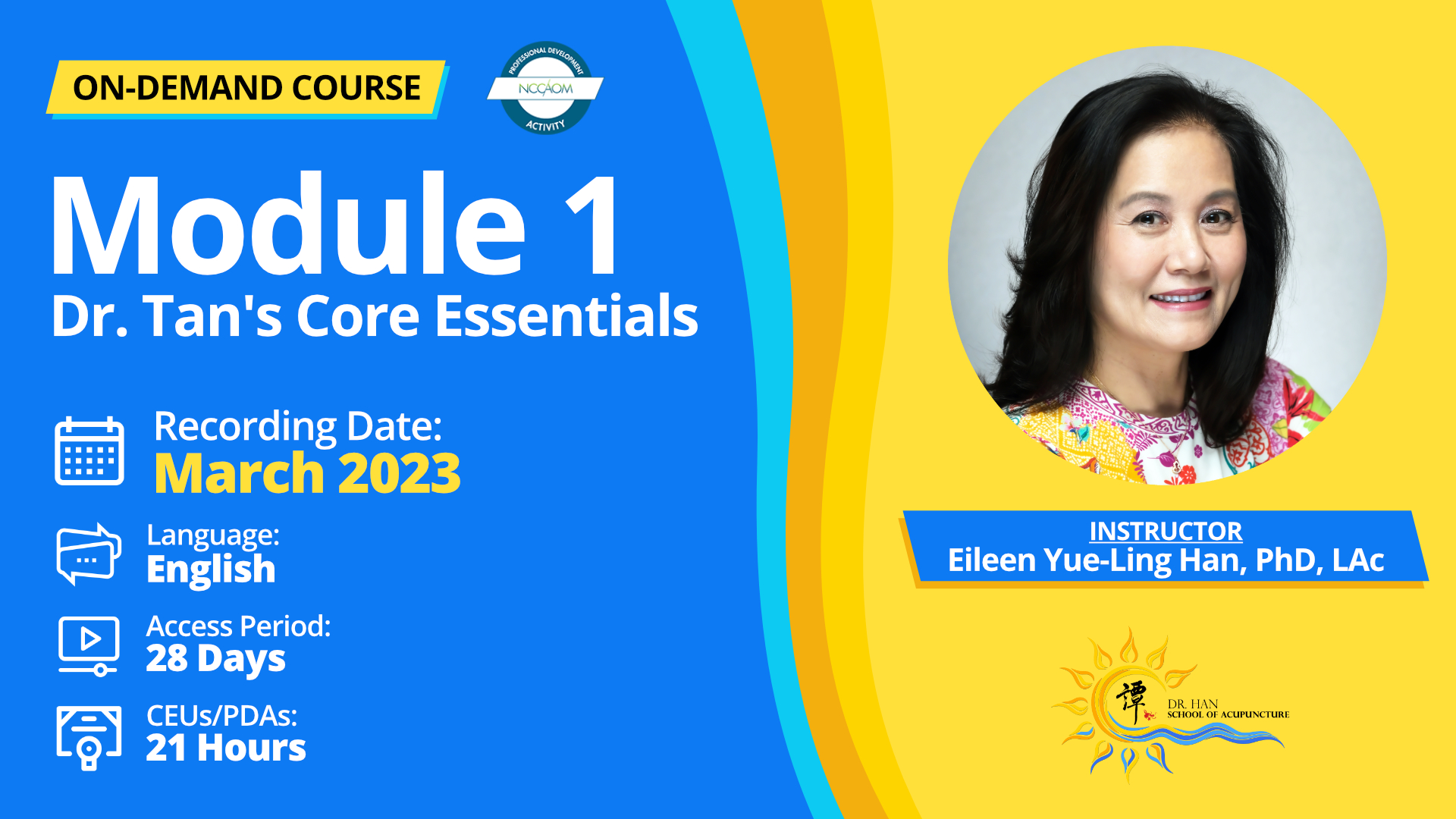 ON-DEMAND COURSE

PROFESSIONAL DEVELOPMENT
NCCAOM
ACTIVITY

Module 1
Dr. Tan's Core Essentials

Recording Date:
March 2023

Language:
English

Access Period:
28 Days

CEUs/PDAs:
21 Hours

INSTRUCTOR
Eileen Yue-Ling Han, PhD, LAc

譚
DR. HAN
SCHOOL OF ACUPUNCTURE